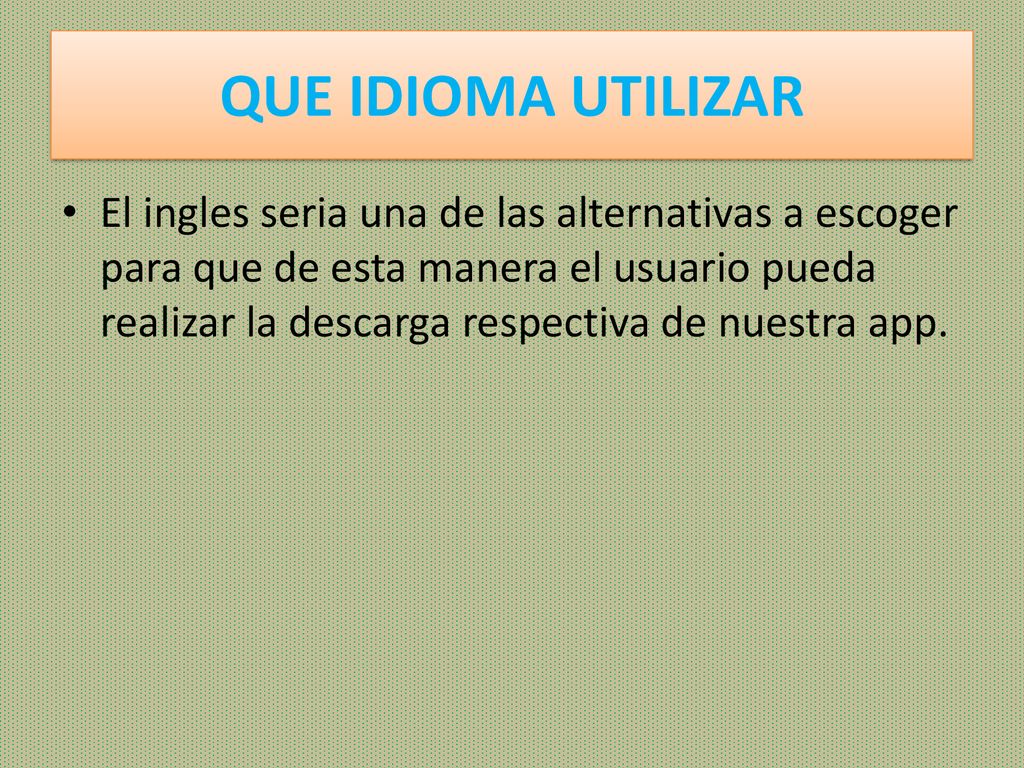 QUE IDIOMA UTILIZAR

• El ingles seria una de las alternativas a escoger para que de esta manera el usuario pueda realizar la descarga respectiva de nuestra app.